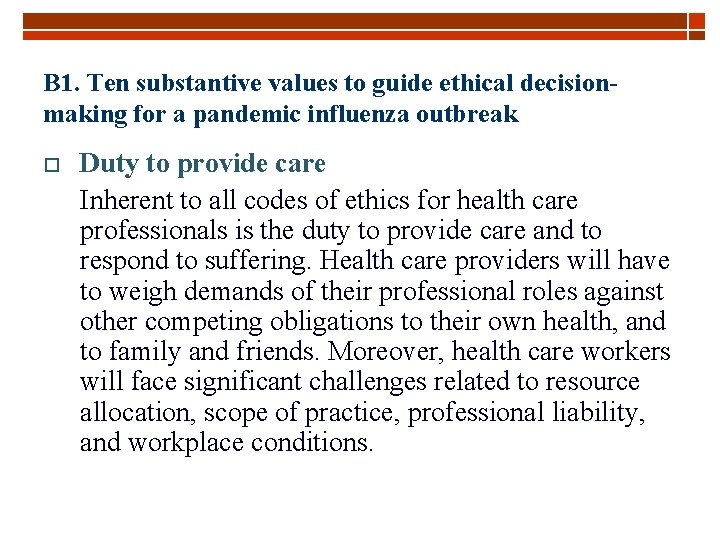 B1. Ten substantive values to guide ethical decision-making for a pandemic influenza outbreak

Duty to provide care

Inherent to all codes of ethics for health care professionals is the duty to provide care and to respond to suffering. Health care providers will have to weigh demands of their professional roles against other competing obligations to their own health, and to family and friends. Moreover, health care workers will face significant challenges related to resource allocation, scope of practice, professional liability, and workplace conditions.